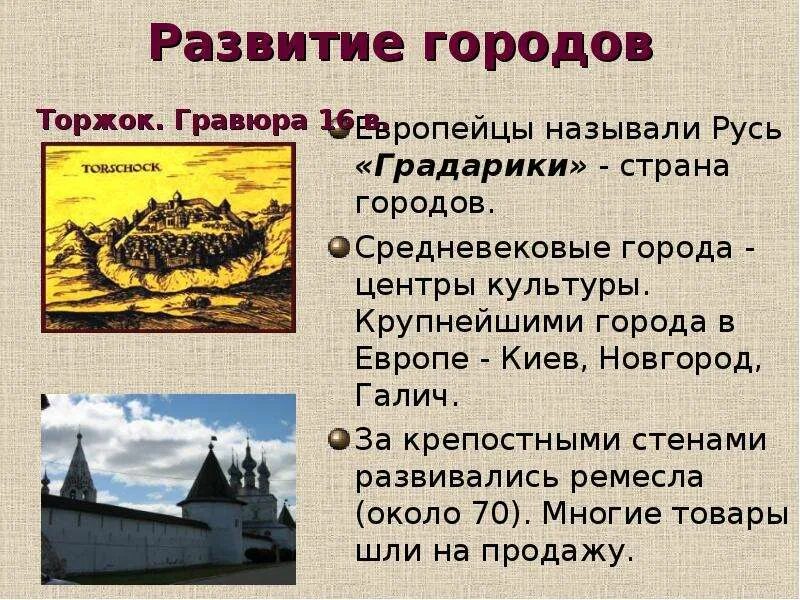 Развитие городов

Торжок. Гравюра 16 в.

TORSCHOCK

Европейцы называли Русь «Градарики» - страна городов.

Средневековые города - центры культуры. Крупнейшими города в Европе - Киев, Новгород, Галич.

За крепостными стенами развивались ремесла (около 70). Многие товары шли на продажу.